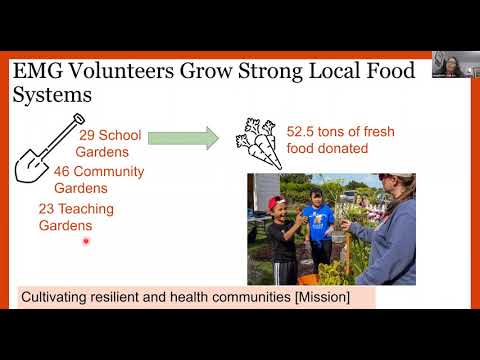 EMG Volunteers Grow Strong Local Food Systems

29 School Gardens

46 Community Gardens

23 Teaching Gardens

52.5 tons of fresh food donated

Cultivating resilient and health communities [Mission]